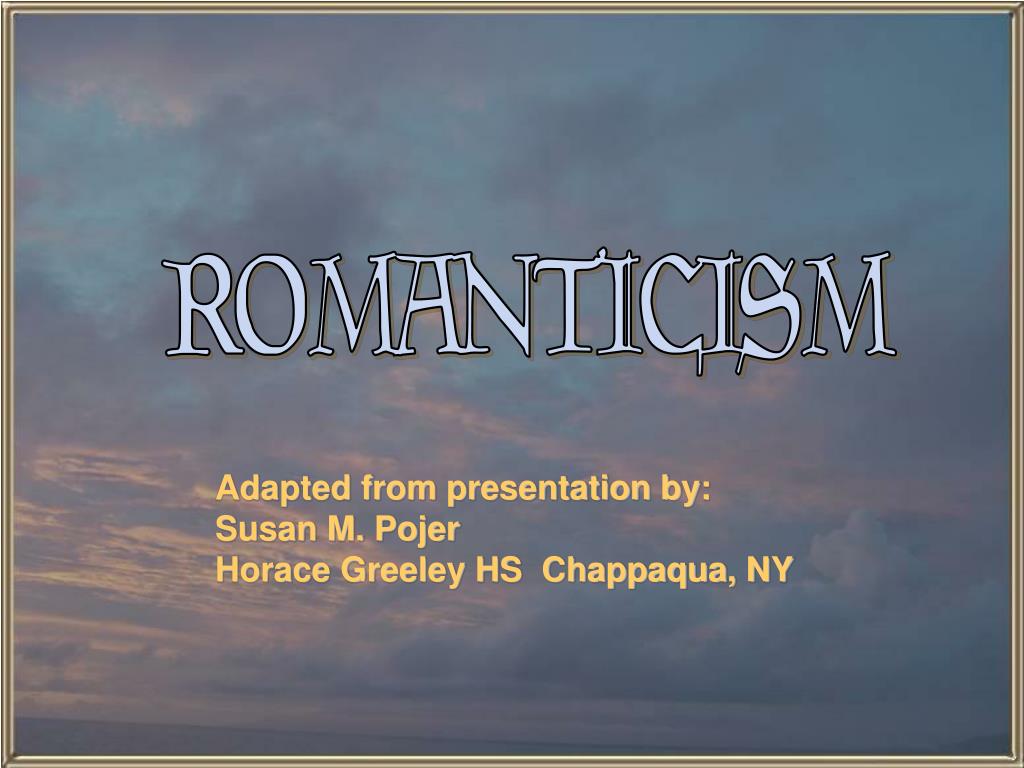 ROMANTICISM

Adapted from presentation by:
Susan M. Pojer
Horace Greeley HS Chappaqua, NY